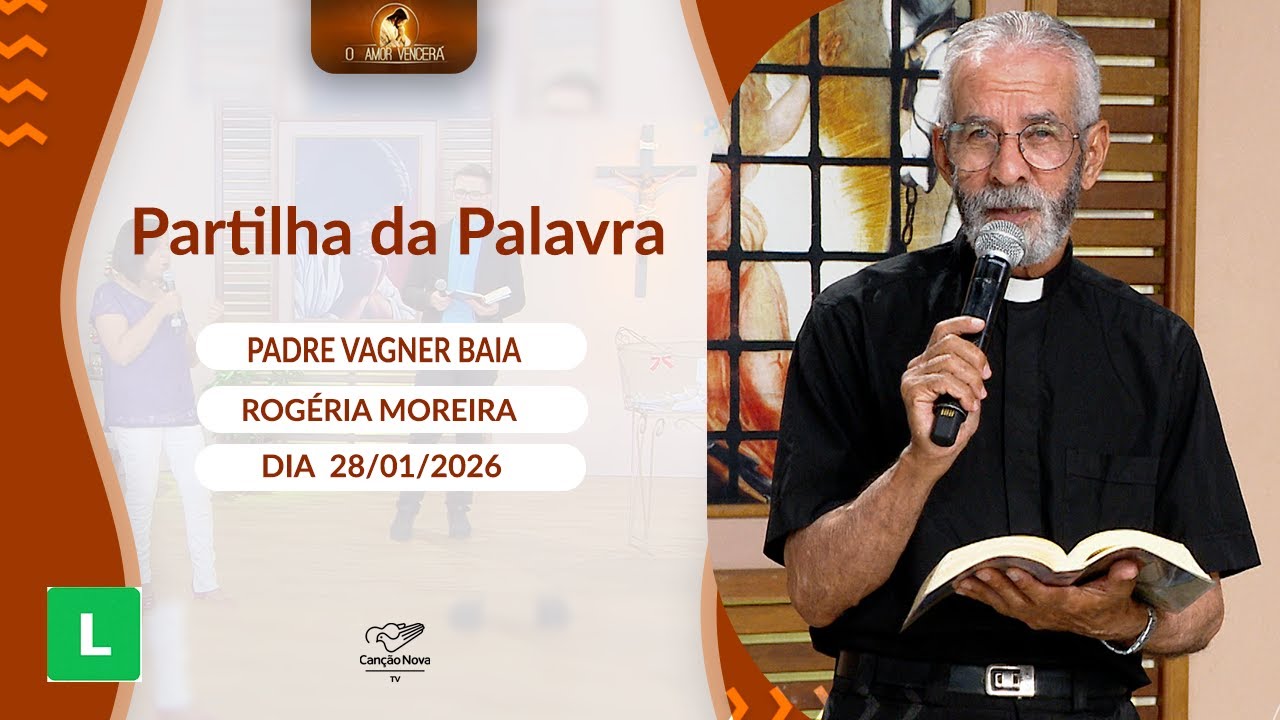 O AMOR VENCERÁ

Partilha da Palavra

PADRE VAGNER BAIA

ROGÉRIA MOREIRA

DIA 28/01/2026

L

Canção Nova
TV